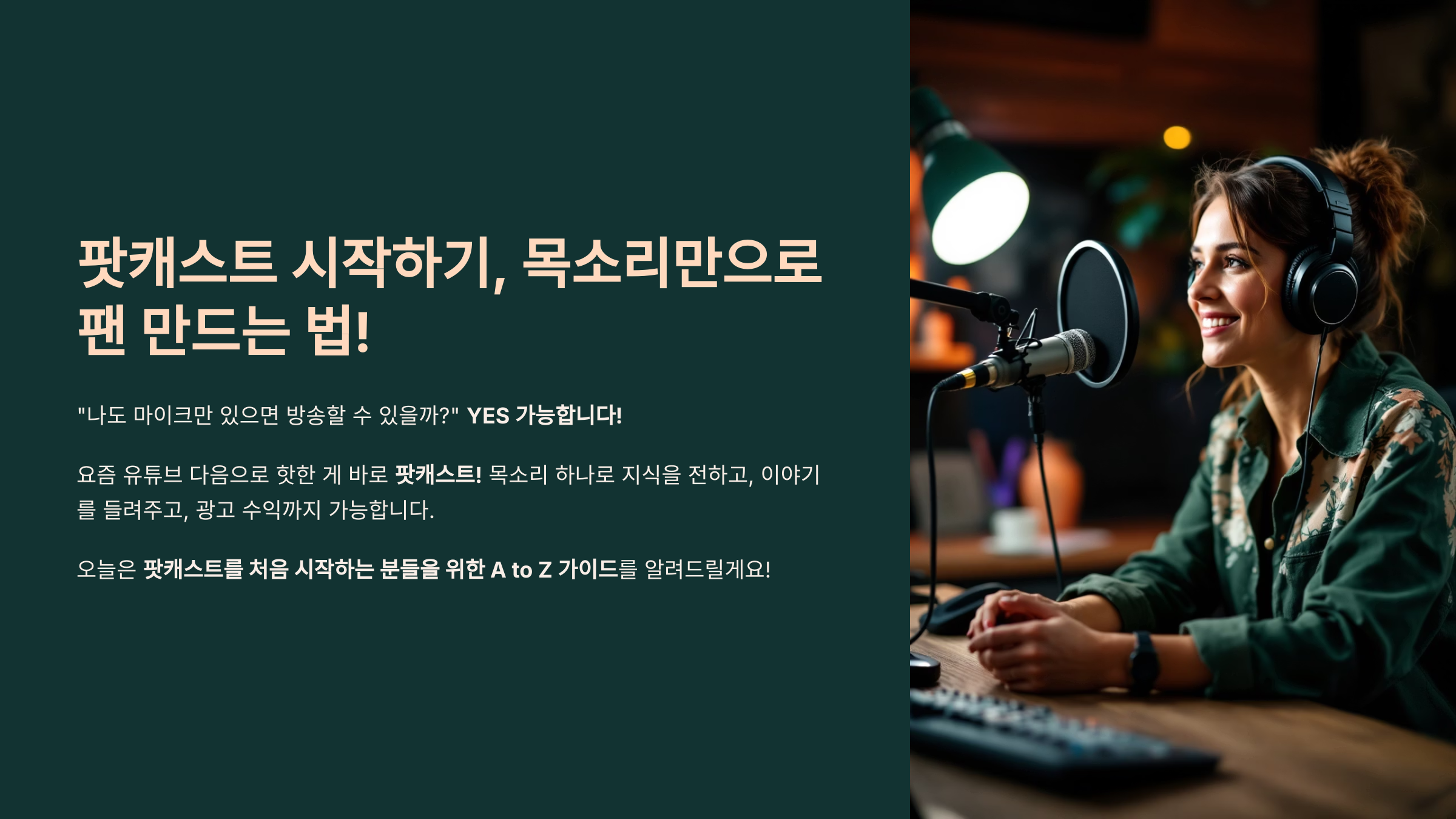 팟캐스트 시작하기, 목소리만으로 팬 만드는 법!

"나도 마이크만 있으면 방송할 수 있을까?" YES 가능합니다!

요즘 유튜브 다음으로 핫한 게 바로 팟캐스트! 목소리 하나로 지식을 전하고, 이야기를 들려주고, 광고 수익까지 가능합니다.

오늘은 팟캐스트를 처음 시작하는 분들을 위한 A to Z 가이드를 알려드릴게요!